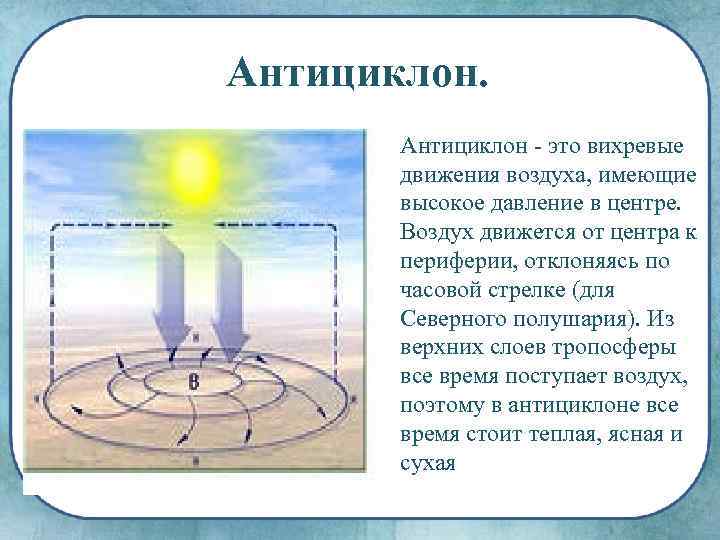 Антициклон.

В

Антициклон - это вихревые движения воздуха, имеющие высокое давление в центре. Воздух движется от центра к периферии, отклоняясь по часовой стрелке (для Северного полушария). Из верхних слоев тропосферы все время поступает воздух, поэтому в антициклоне все время стоит теплая, ясная и сухая